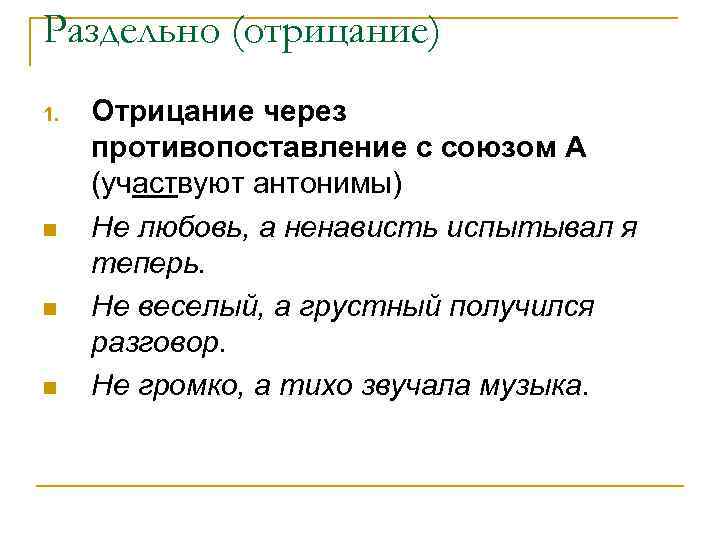 Раздельно (отрицание)

1. Отрицание через противопоставление с союзом А (участвуют антонимы)

Не любовь, а ненависть испытывал я теперь.

Не веселый, а грустный получился разговор.

Не громко, а тихо звучала музыка.